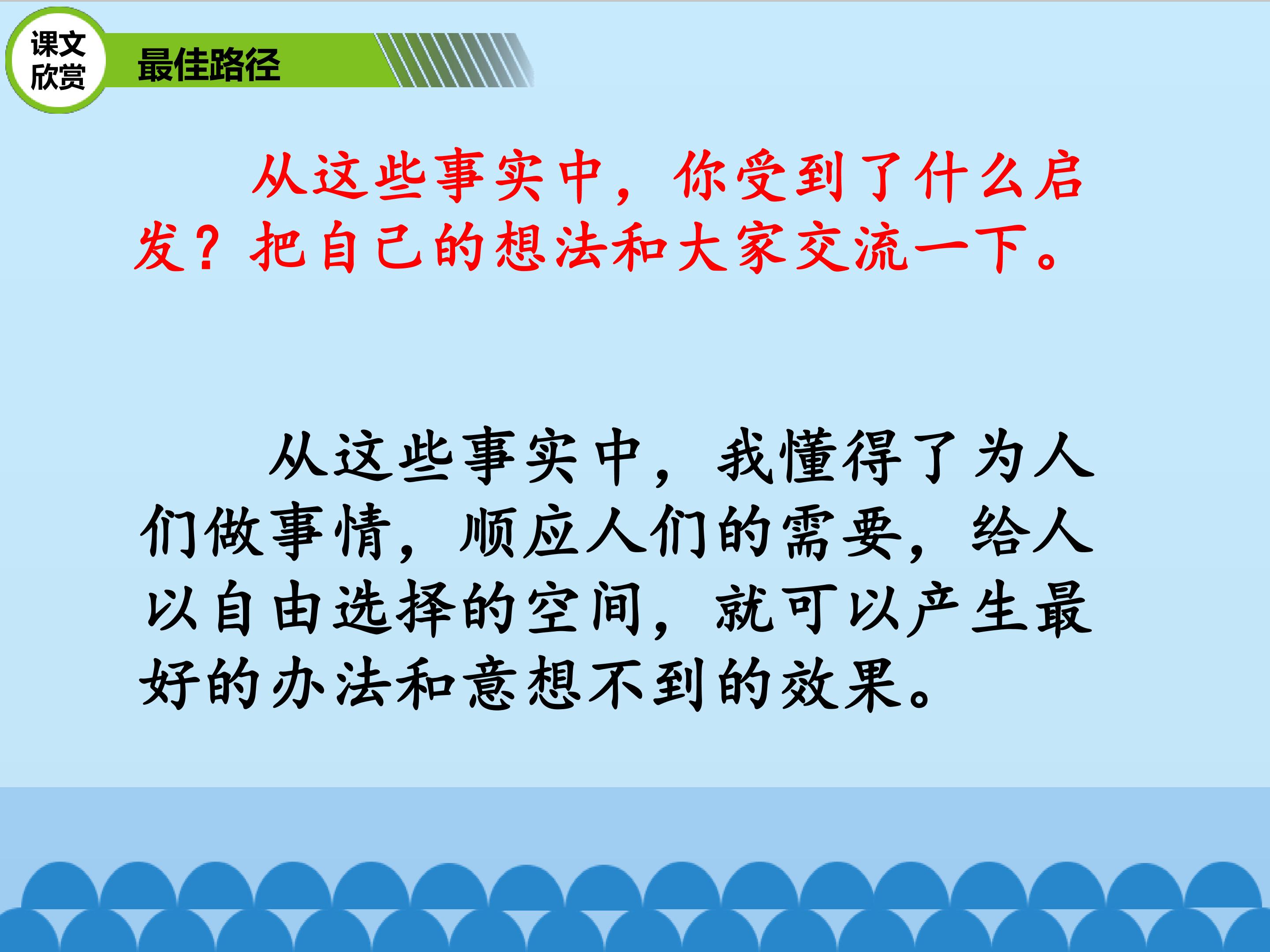 课文欣赏

最佳路径

从这些事实中，你受到了什么启发？把自己的想法和大家交流一下。

从这些事实中，我懂得了为人们做事情，顺应人们的需要，给人以自由选择的空间，就可以产生最好的办法和意想不到的效果。